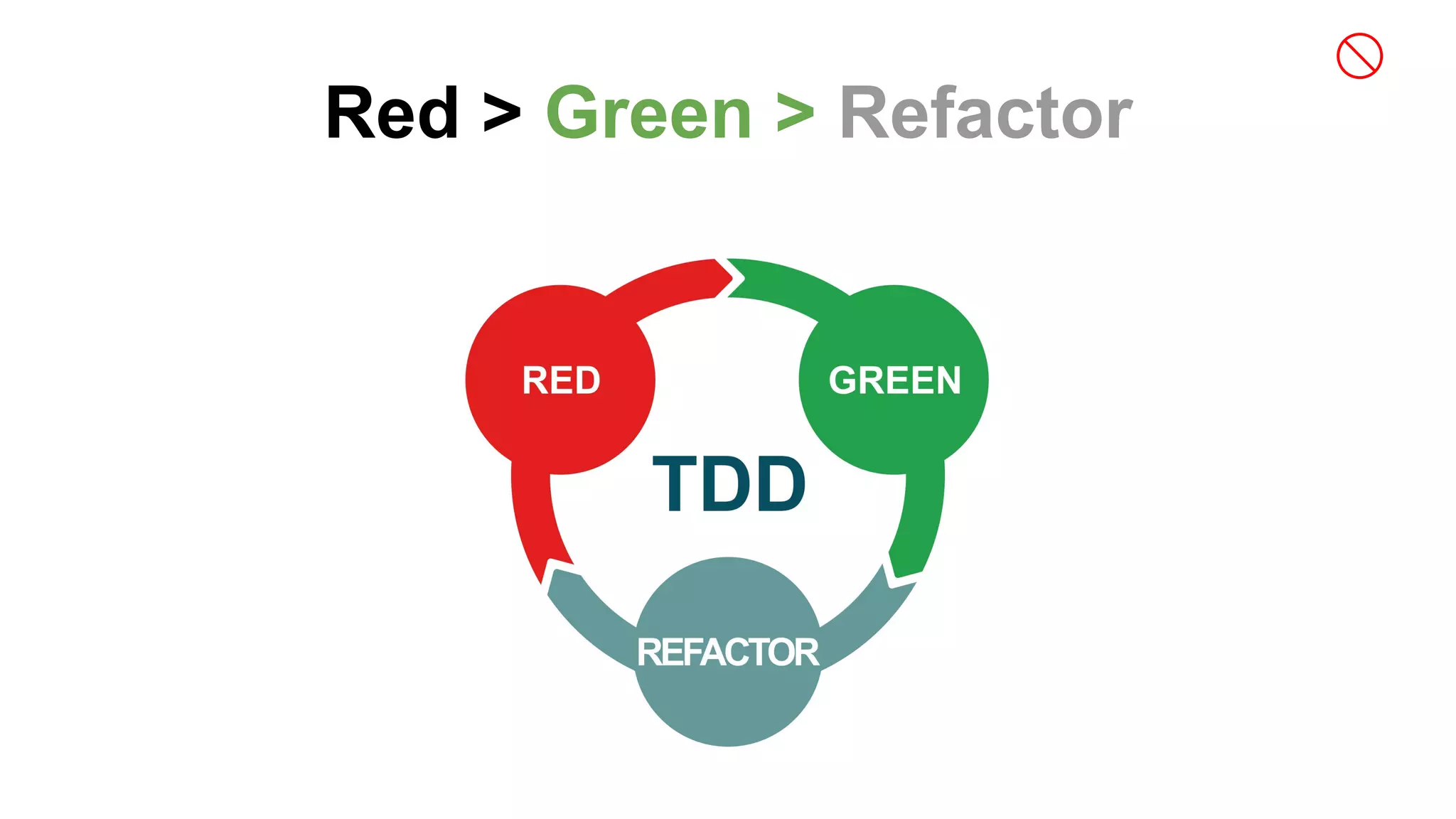 Red > Green > Refactor

RED

GREEN

TDD

REFACTOR